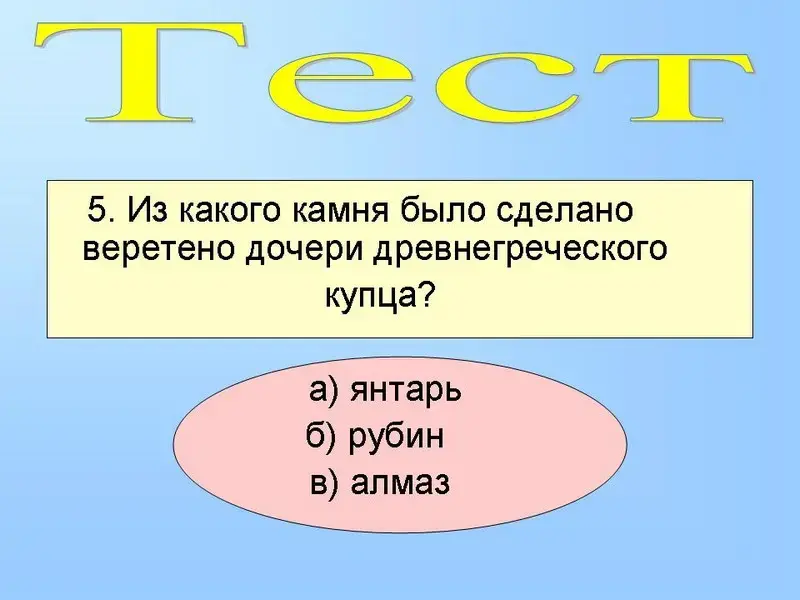 Тест

5. Из какого камня было сделано веретено дочери древнегреческого купца?

а) янтарь
б) рубин
в) алмаз